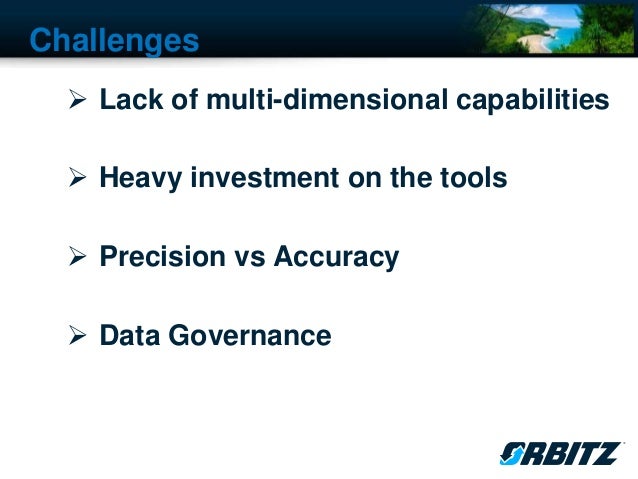 Challenges

➢ Lack of multi-dimensional capabilities

➢ Heavy investment on the tools

➢ Precision vs Accuracy

➢ Data Governance

ORBITZ